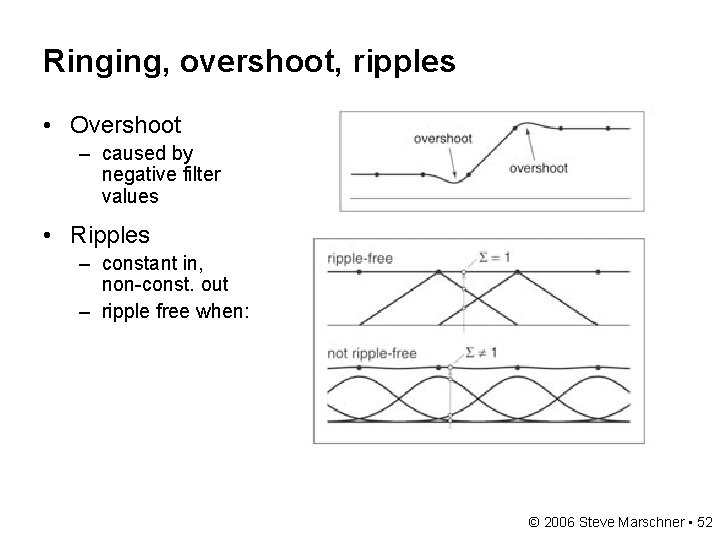 Ringing, overshoot, ripples

• Overshoot
 – caused by negative filter values

• Ripples
 – constant in, non-const. out
 – ripple free when:

overshoot
overshoot

ripple-free
$\Sigma = 1$

not ripple-free
$\Sigma \neq 1$

© 2006 Steve Marschner • 52